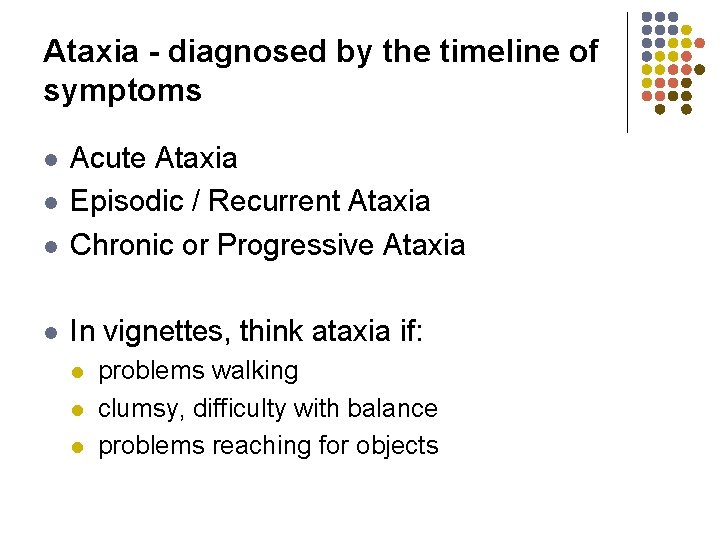 Ataxia - diagnosed by the timeline of symptoms

- Acute Ataxia
- Episodic / Recurrent Ataxia
- Chronic or Progressive Ataxia

- In vignettes, think ataxia if:
  - problems walking
  - clumsy, difficulty with balance
  - problems reaching for objects